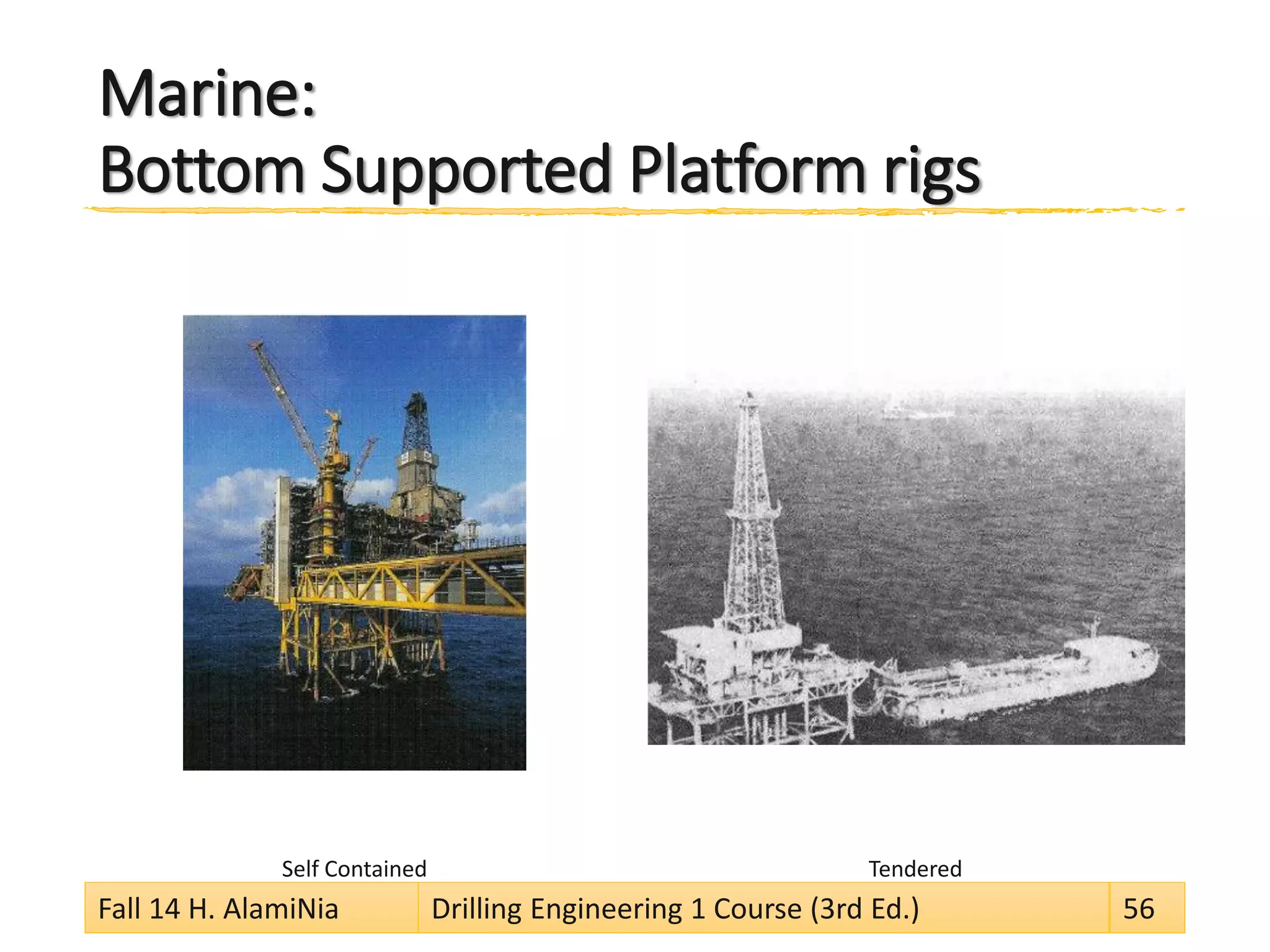 Marine:
Bottom Supported Platform rigs

Self Contained

Tendered

Fall 14 H. AlamiNia

Drilling Engineering 1 Course (3rd Ed.)

56